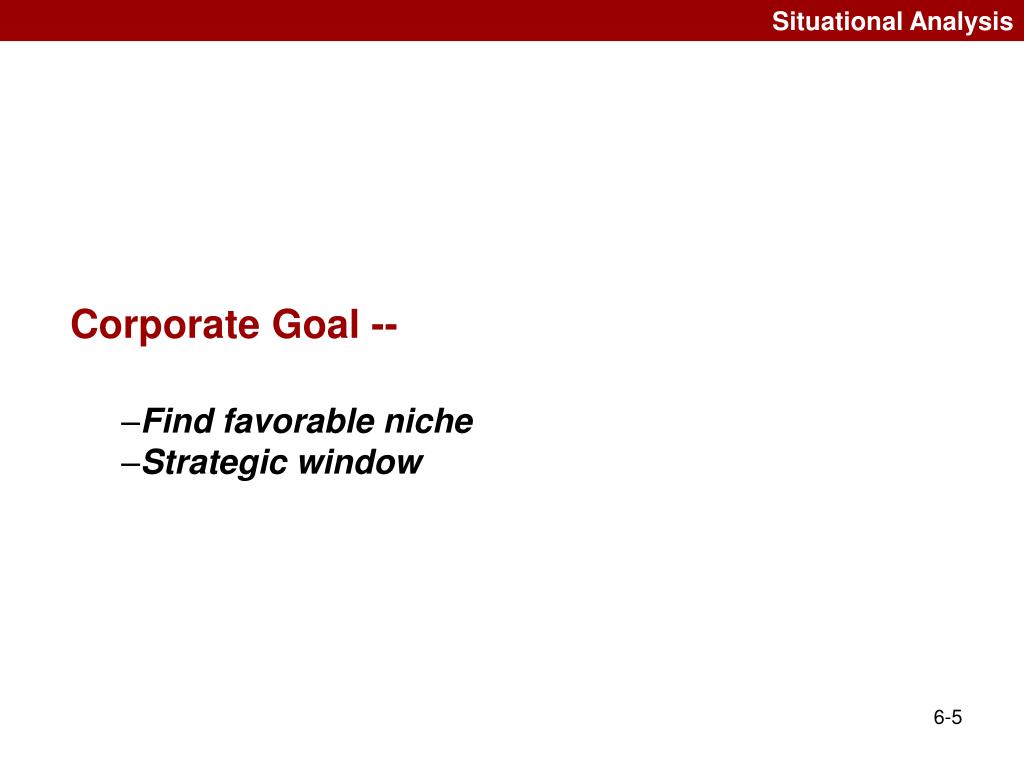 Situational Analysis

Corporate Goal --

–Find favorable niche
–Strategic window

6-5